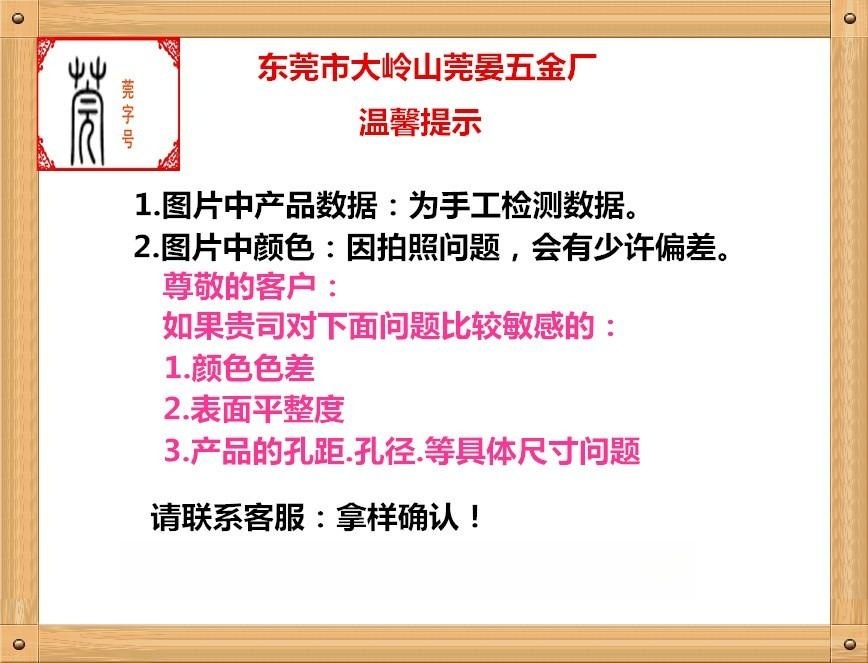 莞
莞字号

东莞市大岭山莞晏五金厂
温馨提示

1.图片中产品数据：为手工检测数据。
2.图片中颜色：因拍照问题，会有少许偏差。

尊敬的客户：
如果贵司对下面问题比较敏感的：
1.颜色色差
2.表面平整度
3.产品的孔距.孔径.等具体尺寸问题

请联系客服：拿样确认！